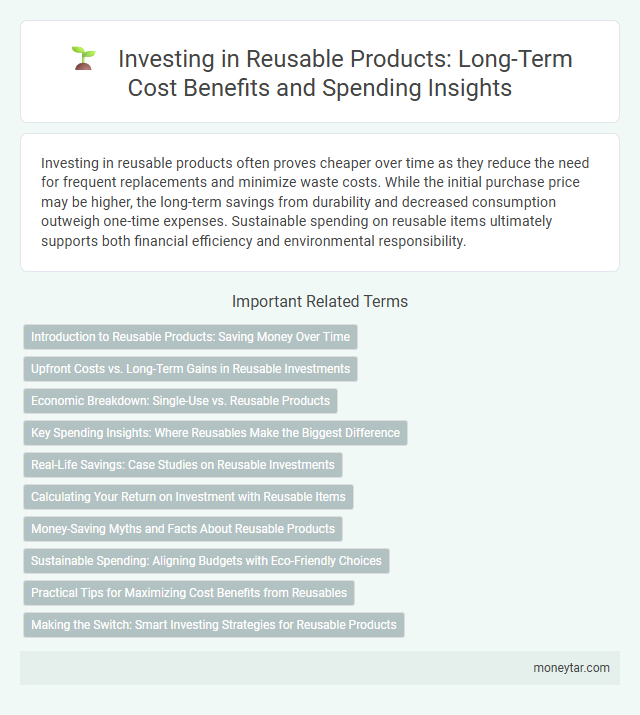 Investing in Reusable Products: Long-Term Cost Benefits and Spending Insights

Investing in reusable products often proves cheaper over time as they reduce the need for frequent replacements and minimize waste costs. While the initial purchase price may be higher, the long-term savings from durability and decreased consumption outweigh one-time expenses. Sustainable spending on reusable items ultimately supports both financial efficiency and environmental responsibility.

Important Related Terms

Introduction to Reusable Products: Saving Money Over Time

Upfront Costs vs. Long-Term Gains in Reusable Investments

Economic Breakdown: Single-Use vs. Reusable Products

Key Spending Insights: Where Reusables Make the Biggest Difference

Real-Life Savings: Case Studies on Reusable Investments

Calculating Your Return on Investment with Reusable Items

Money-Saving Myths and Facts About Reusable Products

Sustainable Spending: Aligning Budgets with Eco-Friendly Choices

Practical Tips for Maximizing Cost Benefits from Reusables

Making the Switch: Smart Investing Strategies for Reusable Products

moneytar.com